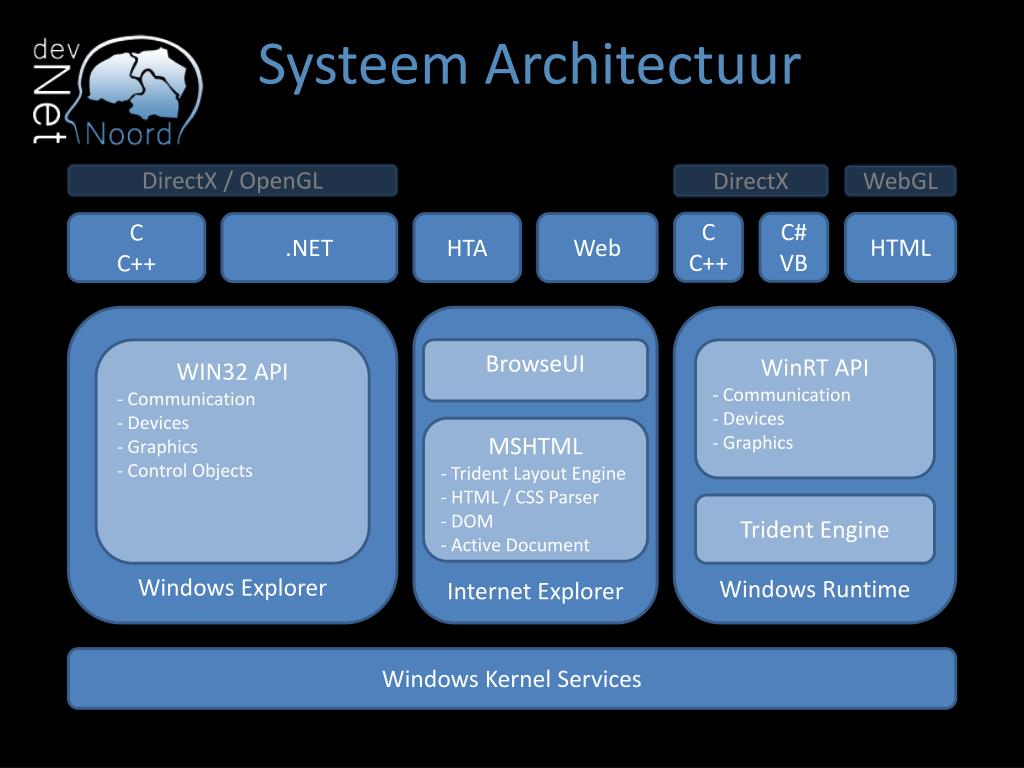 dev
Net
Noord

Systeem Architectuur

DirectX / OpenGL

DirectX

WebGL

C
C++

.NET

HTA

Web

C
C++

C#
VB

HTML

WIN32 API
- Communication
- Devices
- Graphics
- Control Objects

Windows Explorer

BrowseUI

MSHTML
- Trident Layout Engine
- HTML / CSS Parser
- DOM
- Active Document

Internet Explorer

WinRT API
- Communication
- Devices
- Graphics

Trident Engine

Windows Runtime

Windows Kernel Services